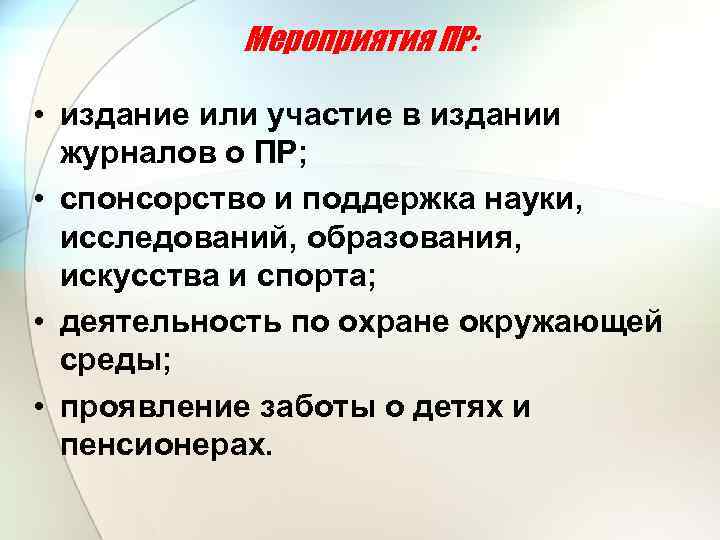 Мероприятия ПР:

• издание или участие в издании журналов о ПР;

• спонсорство и поддержка науки, исследований, образования, искусства и спорта;

• деятельность по охране окружающей среды;

• проявление заботы о детях и пенсионерах.